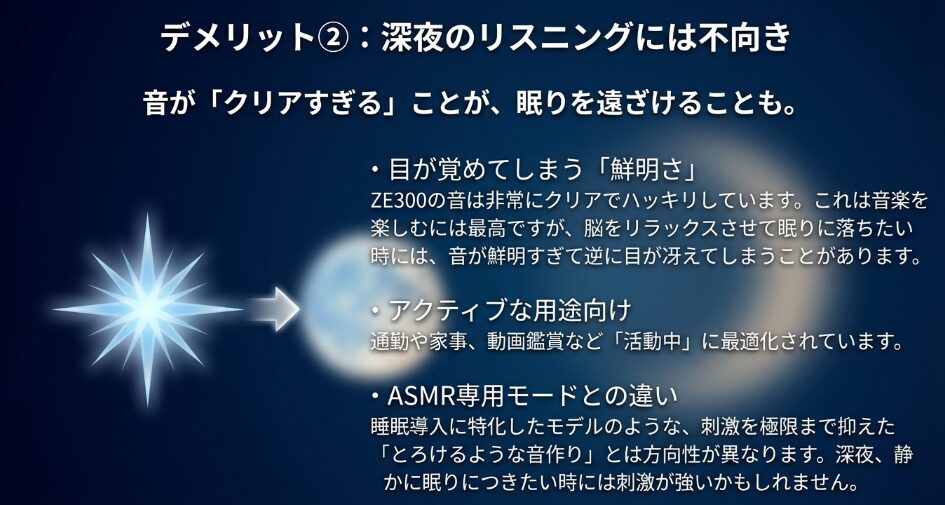 デメリット②：深夜のリスニングには不向き

音が「クリアすぎる」ことが、眠りを遠ざけることも。

・目が覚めてしまう「鮮明さ」
ZE300の音は非常にクリアでハッキリしています。これは音楽を楽しむには最高ですが、脳をリラックスさせて眠りに落ちたい時には、音が鮮明すぎて逆に目が冴えてしまうことがあります。

・アクティブな用途向け
通勤や家事、動画鑑賞など「活動中」に最適化されています。

・ASMR専用モードとの違い
睡眠導入に特化したモデルのような、刺激を極限まで抑えた「とろけるような音作り」とは方向性が異なります。深夜、静かに眠りにつきたい時には刺激が強いかもしれません。